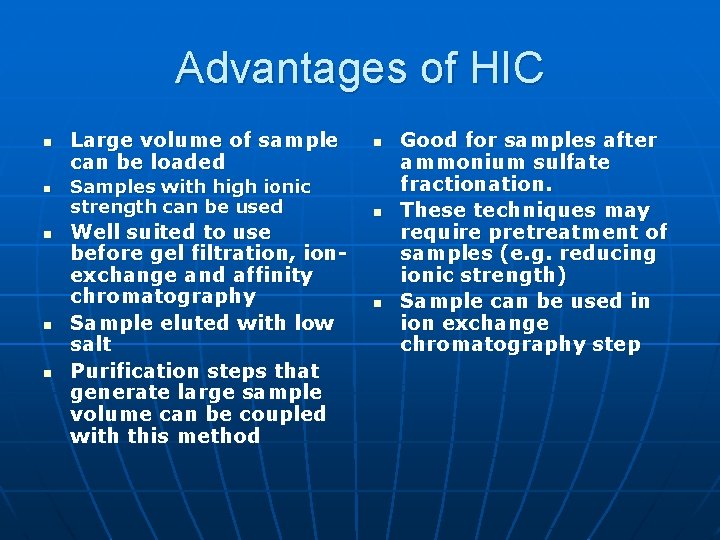 Advantages of HIC

- Large volume of sample can be loaded
- Samples with high ionic strength can be used
- Well suited to use before gel filtration, ion-exchange and affinity chromatography
- Sample eluted with low salt
- Purification steps that generate large sample volume can be coupled with this method

- Good for samples after ammonium sulfate fractionation.
- These techniques may require pretreatment of samples (e.g. reducing ionic strength)
- Sample can be used in ion exchange chromatography step